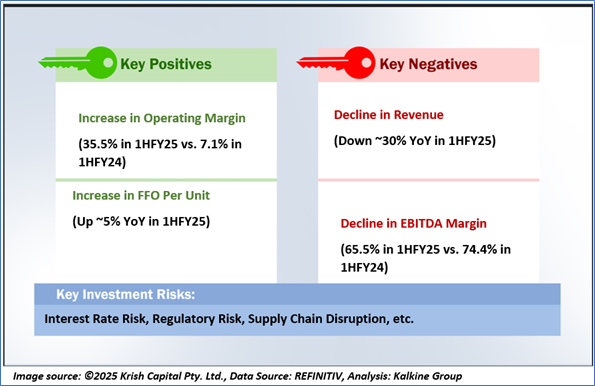 Key Positives

Increase in Operating Margin

(35.5% in 1HFY25 vs. 7.1% in 1HFY24)

Increase in FFO Per Unit

(Up ~5% YoY in 1HFY25)

Key Negatives

Decline in Revenue

(Down ~30% YoY in 1HFY25)

Decline in EBITDA Margin

(65.5% in 1HFY25 vs. 74.4% in 1HFY24)

Key Investment Risks:

Interest Rate Risk, Regulatory Risk, Supply Chain Disruption, etc.

Image source: ©2025 Krish Capital Pty. Ltd., Data Source: REFINITIV, Analysis: Kalkine Group